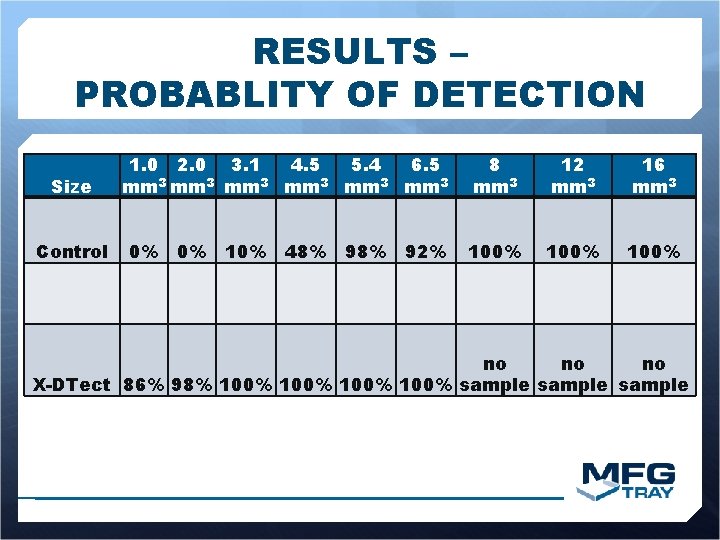 RESULTS –
PROBABLITY OF DETECTION

| Size | 1.0 $mm^3$ | 2.0 $mm^3$ | 3.1 $mm^3$ | 4.5 $mm^3$ | 5.4 $mm^3$ | 6.5 $mm^3$ | 8 $mm^3$ | 12 $mm^3$ | 16 $mm^3$ |
|---|---|---|---|---|---|---|---|---|---|
| Control | 0% | 0% | 10% | 48% | 98% | 92% | 100% | 100% | 100% |
| | | | | | | | | | |
| X-DTect | 86% | 98% | 100% | 100% | 100% | 100% | no sample | no sample | no sample |

MFG TRAY